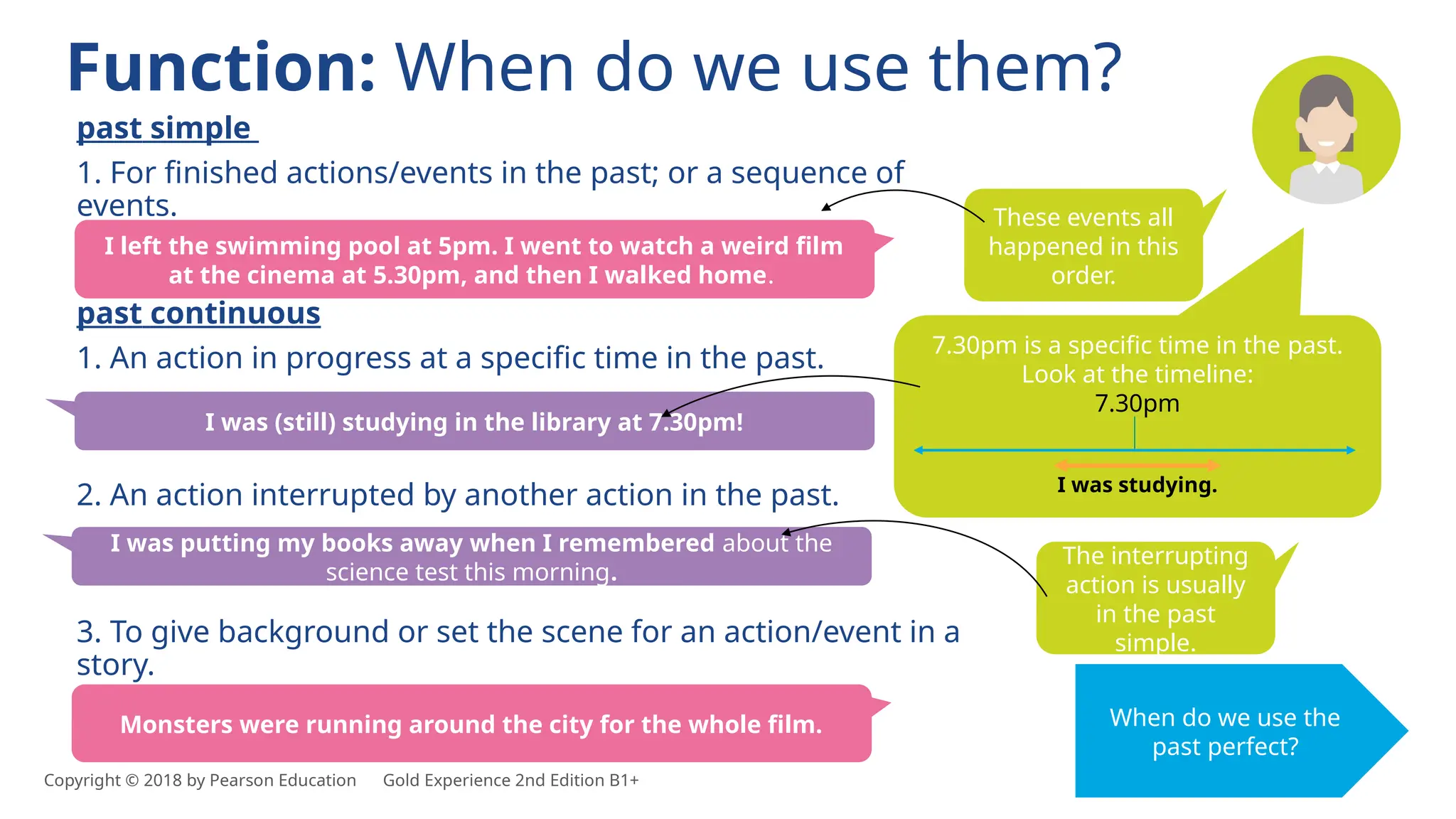 Function: When do we use them?

past simple

1. For finished actions/events in the past; or a sequence of events.

I left the swimming pool at 5pm. I went to watch a weird film at the cinema at 5.30pm, and then I walked home.

These events all happened in this order.

past continuous

1. An action in progress at a specific time in the past.

I was (still) studying in the library at 7.30pm!

7.30pm is a specific time in the past. Look at the timeline:

7.30pm

I was studying.

2. An action interrupted by another action in the past.

I was putting my books away when I remembered about the science test this morning.

The interrupting action is usually in the past simple.

3. To give background or set the scene for an action/event in a story.

Monsters were running around the city for the whole film.

When do we use the past perfect?

Copyright © 2018 by Pearson Education Gold Experience 2nd Edition B1+